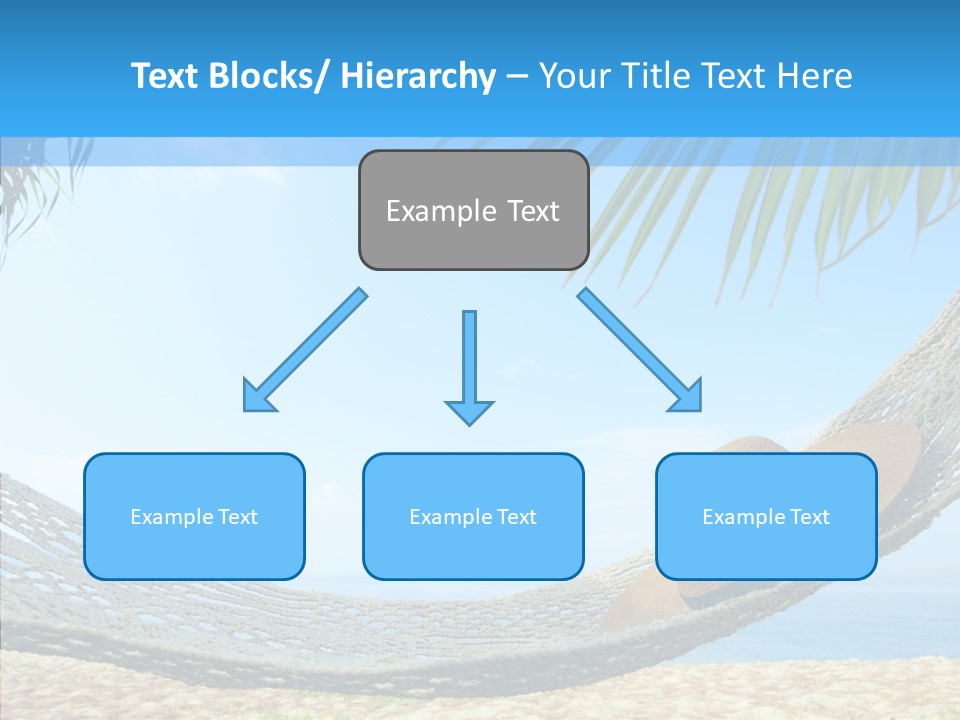 Text Blocks/ Hierarchy – Your Title Text Here

Example Text

Example Text

Example Text

Example Text